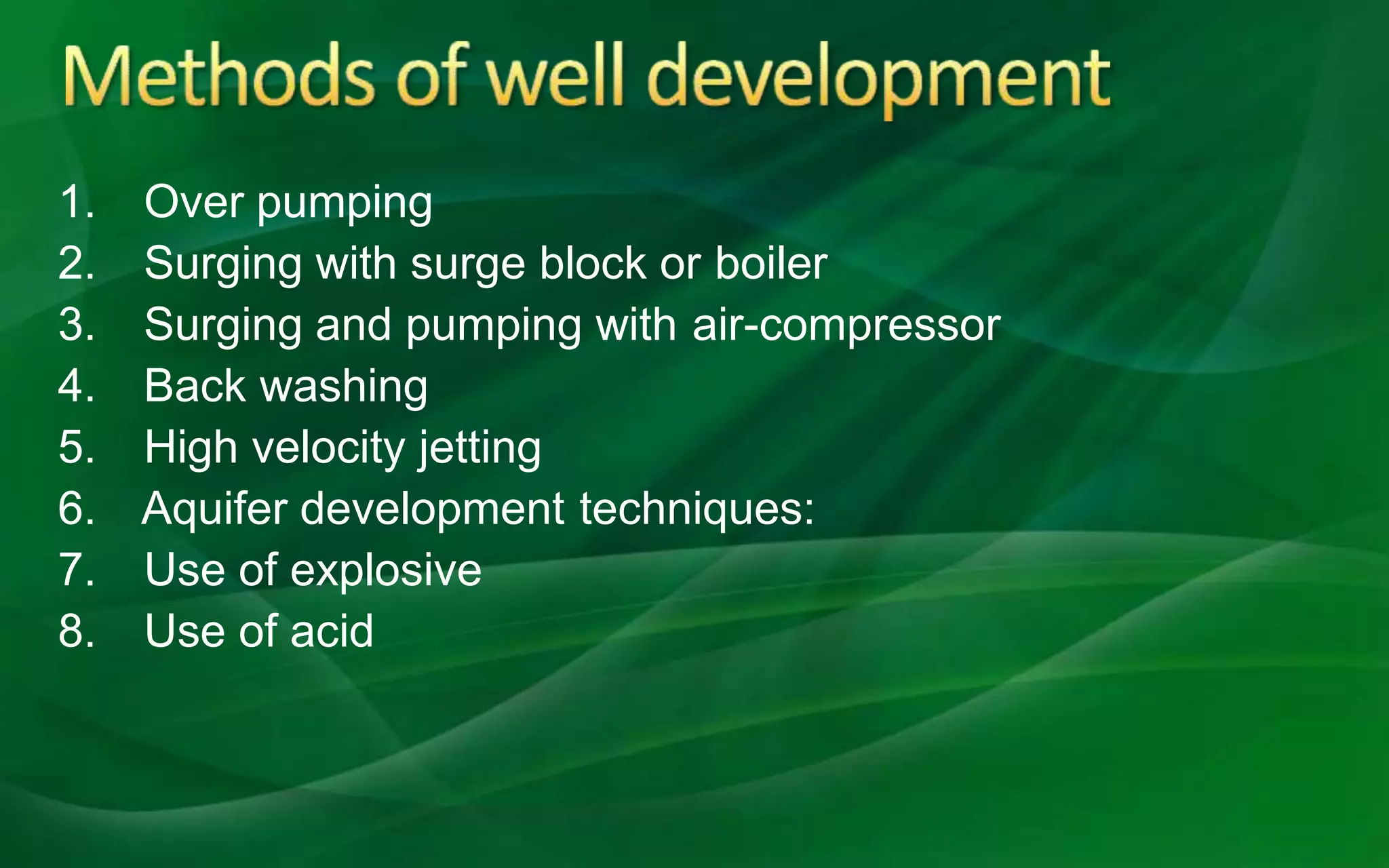 Methods of well development

1. Over pumping
2. Surging with surge block or boiler
3. Surging and pumping with air-compressor
4. Back washing
5. High velocity jetting
6. Aquifer development techniques:
7. Use of explosive
8. Use of acid